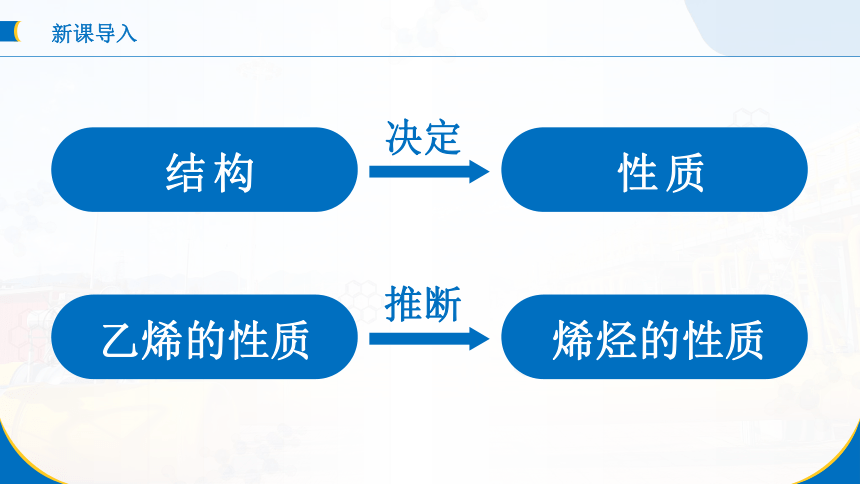 新课导入

结构

决定

性质

乙烯的性质

推断

烯烃的性质